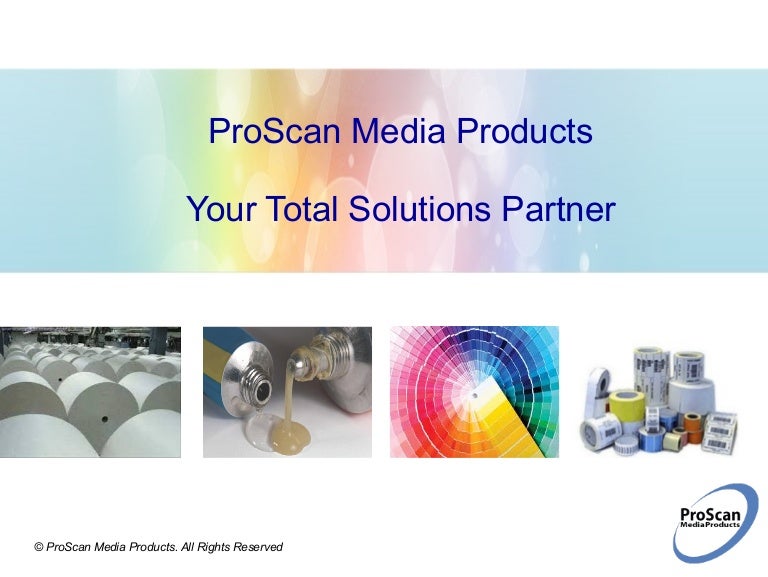 ProScan Media Products

Your Total Solutions Partner

© ProScan Media Products. All Rights Reserved

ProScan
MediaProducts